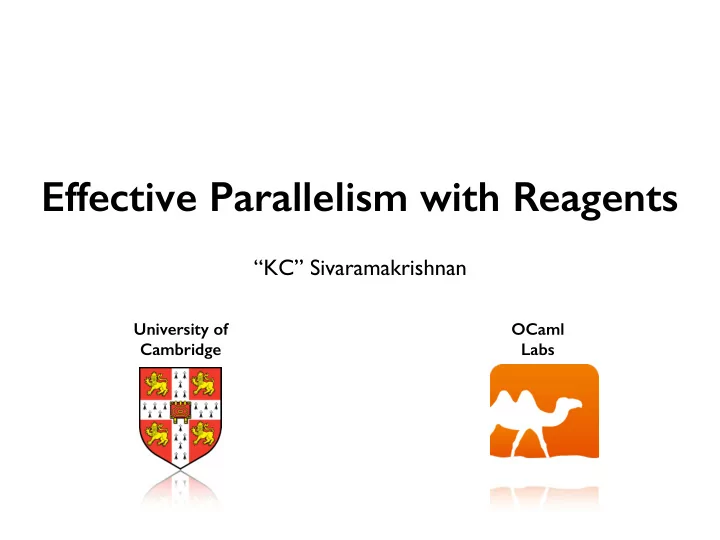 Effective Parallelism with Reagents

“KC” Sivaramakrishnan

University of Cambridge

OCaml Labs